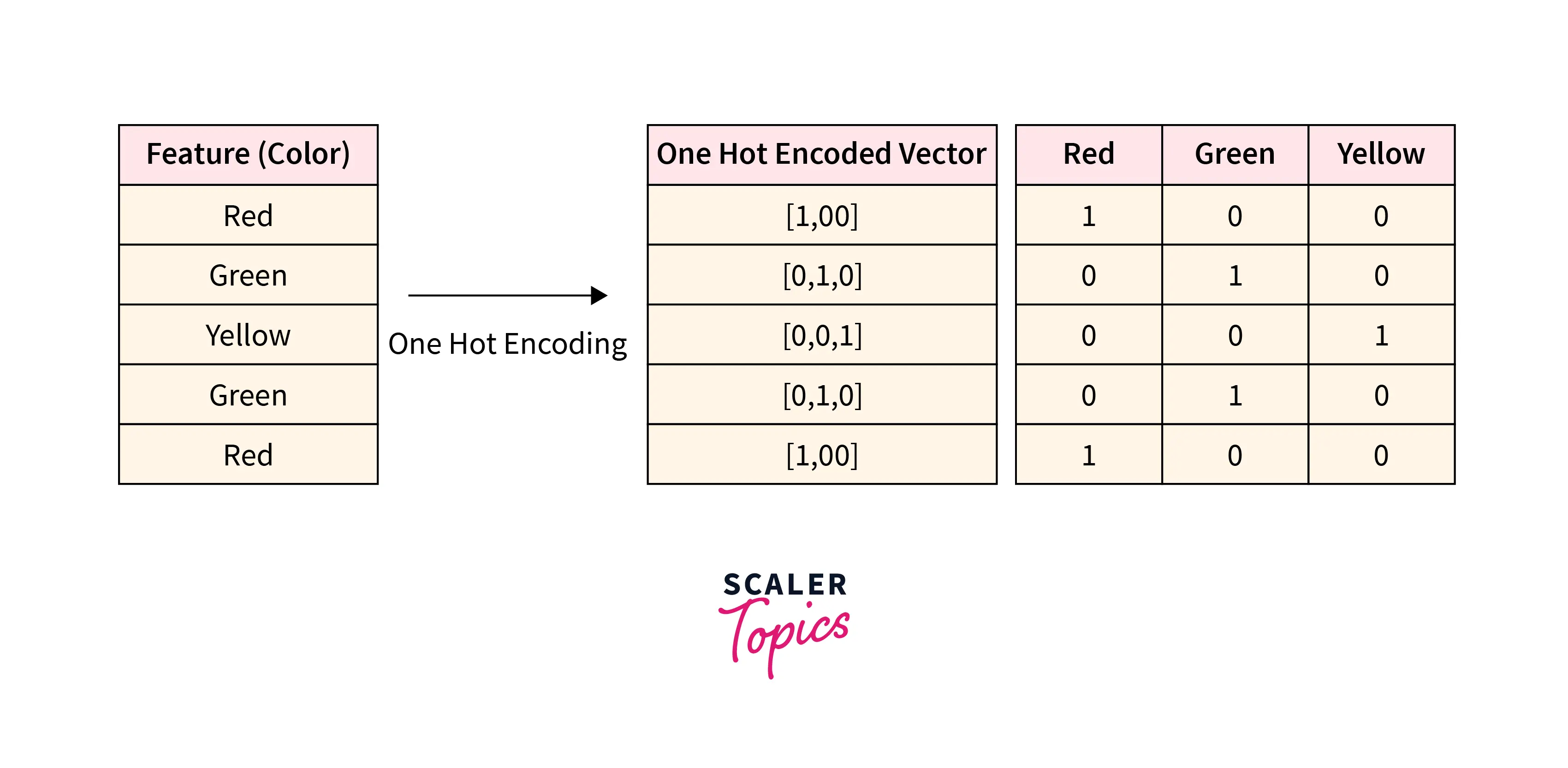 | Feature (Color) |
|---|
| Red |
| Green |
| Yellow |
| Green |
| Red |

One Hot Encoding

| One Hot Encoded Vector |
|---|
| [1,00] |
| [0,1,0] |
| [0,0,1] |
| [0,1,0] |
| [1,00] |

| Red | Green | Yellow |
|---|---|---|
| 1 | 0 | 0 |
| 0 | 1 | 0 |
| 0 | 0 | 1 |
| 0 | 1 | 0 |
| 1 | 0 | 0 |

SCALER
Topics